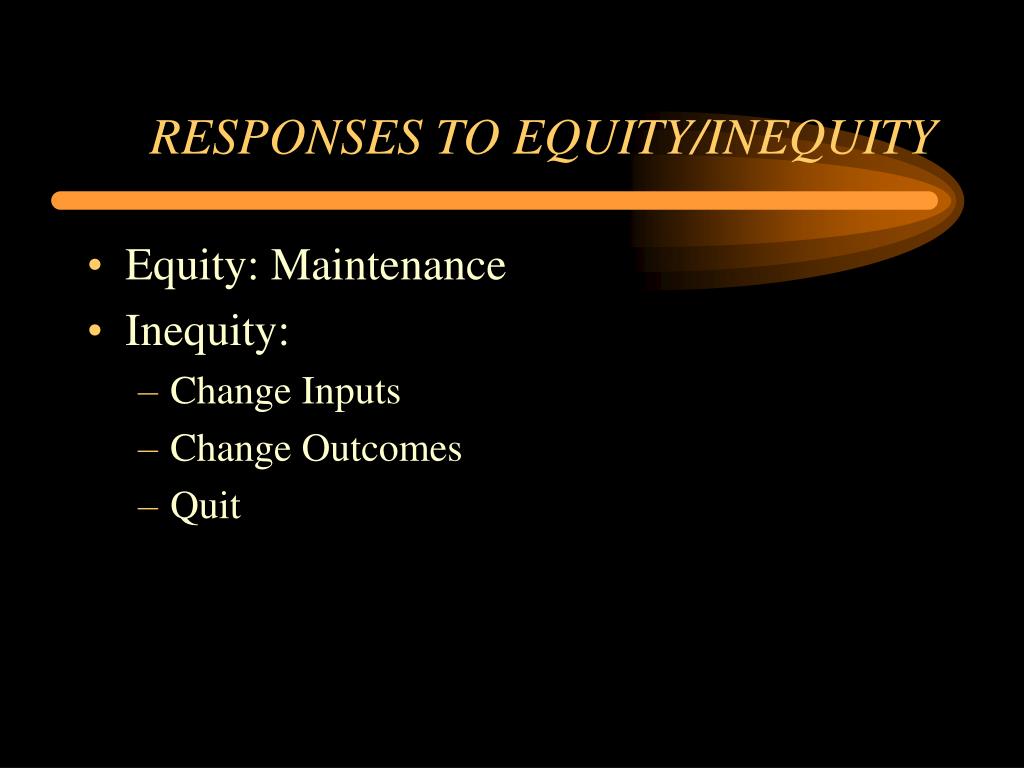 RESPONSES TO EQUITY/INEQUITY

• Equity: Maintenance
• Inequity:
– Change Inputs
– Change Outcomes
– Quit